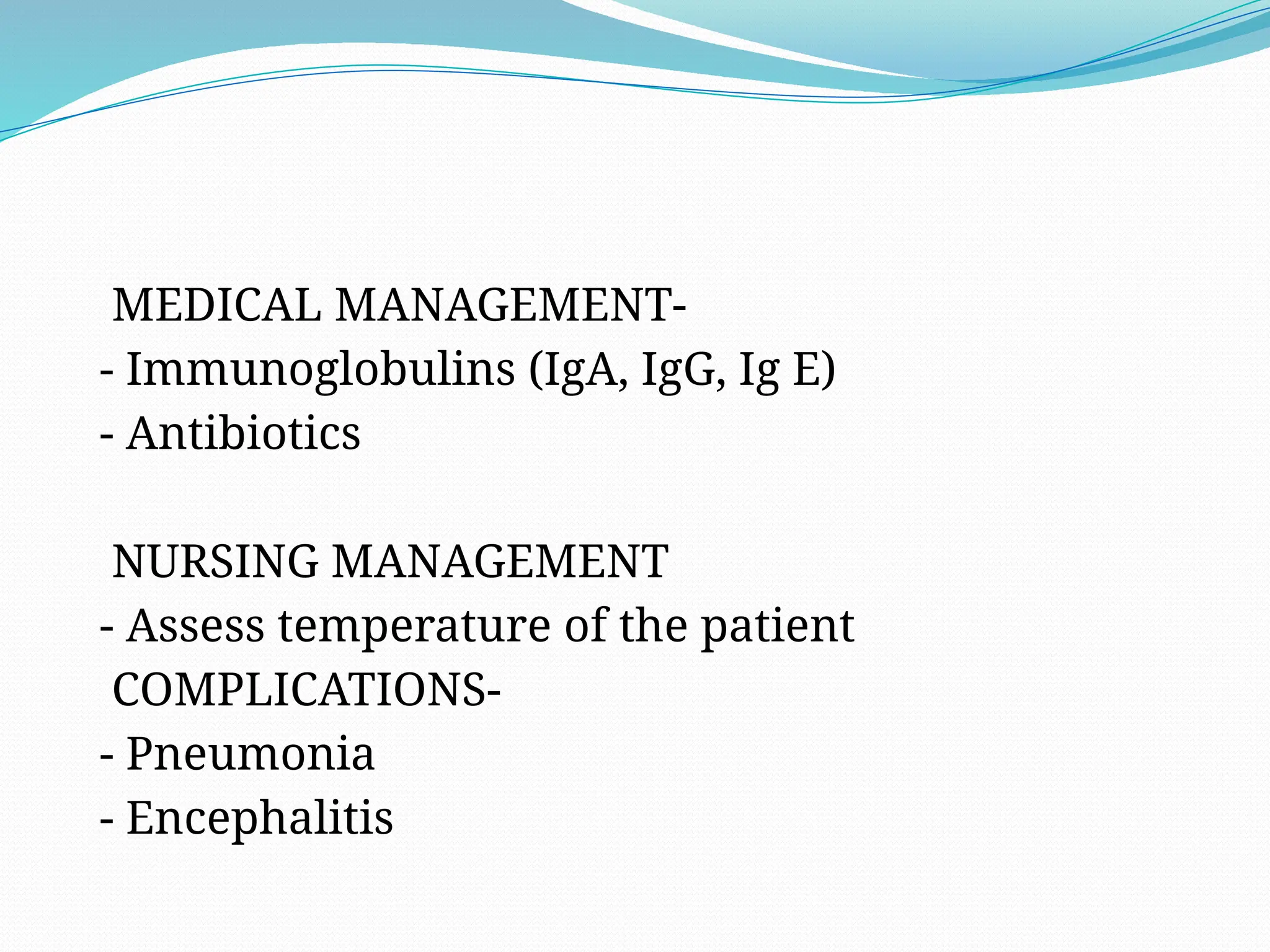 MEDICAL MANAGEMENT-
- Immunoglobulins (IgA, IgG, Ig E)
- Antibiotics

NURSING MANAGEMENT
- Assess temperature of the patient
COMPLICATIONS-
- Pneumonia
- Encephalitis